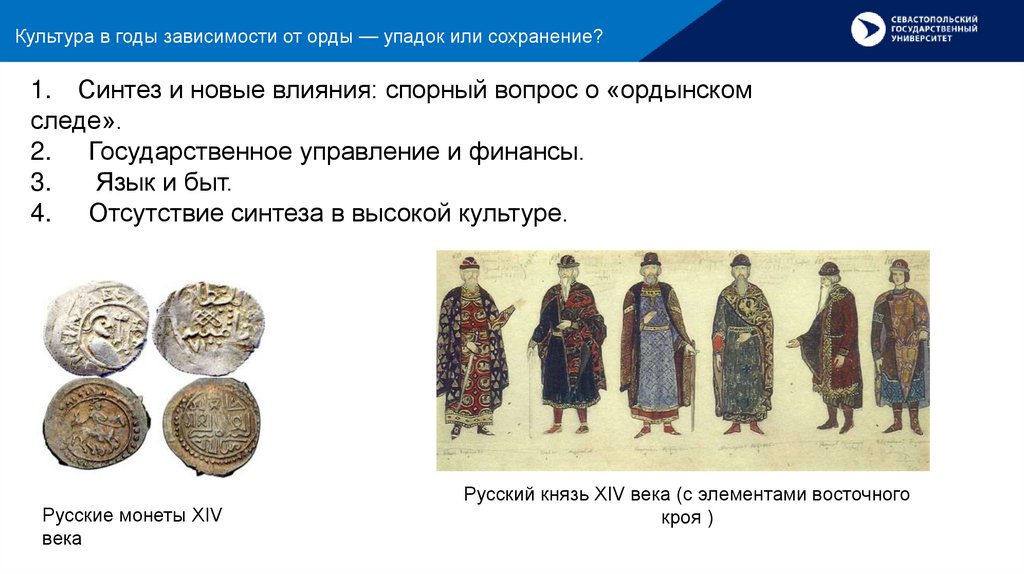 Культура в годы зависимости от орды — упадок или сохранение?

СЕВАСТОПОЛЬСКИЙ ГОСУДАРСТВЕННЫЙ УНИВЕРСИТЕТ

1. Синтез и новые влияния: спорный вопрос о «ордынском следе».
2. Государственное управление и финансы.
3. Язык и быт.
4. Отсутствие синтеза в высокой культуре.

Русские монеты XIV века

Русский князь XIV века (с элементами восточного кроя )